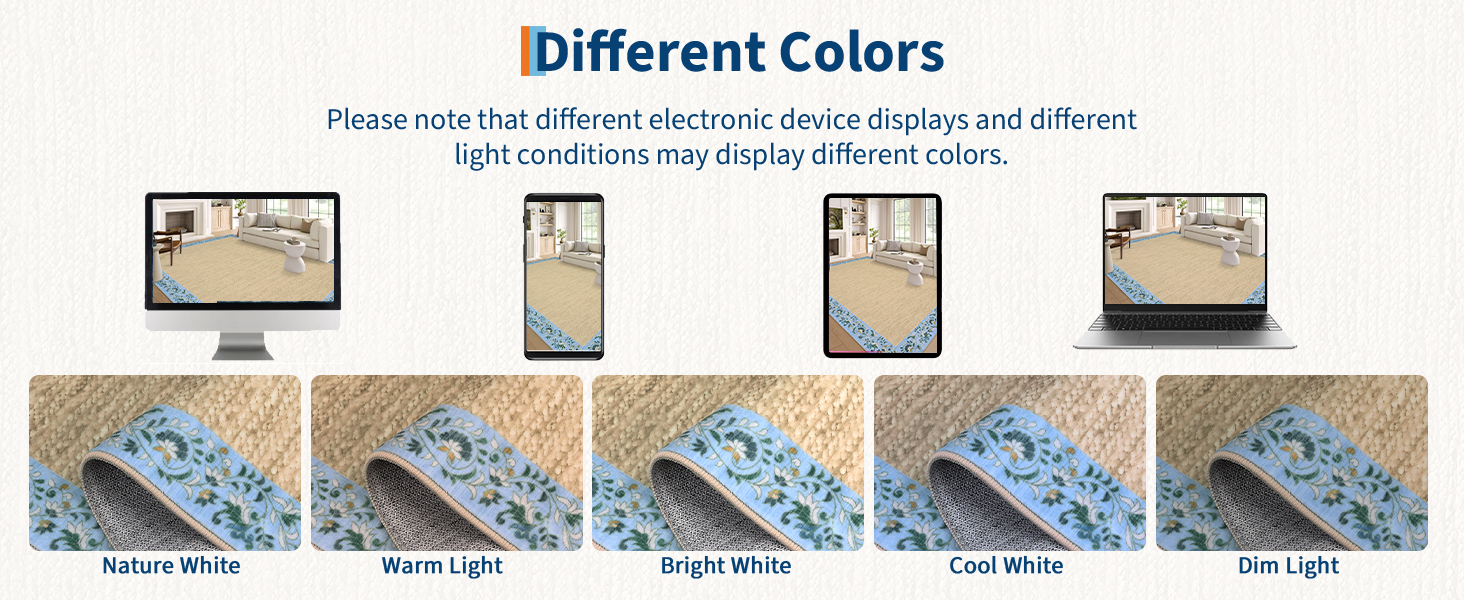 Different Colors

Please note that different electronic device displays and different light conditions may display different colors.

Nature White

Warm Light

Bright White

Cool White

Dim Light